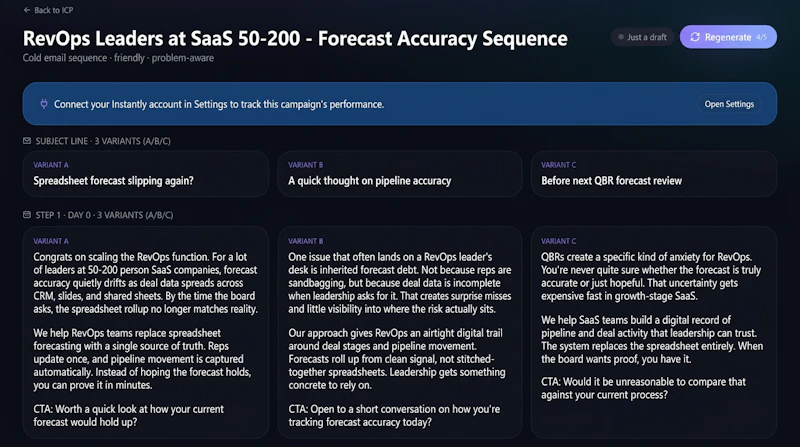 ← Back to ICP

RevOps Leaders at SaaS 50-200 - Forecast Accuracy Sequence

Cold email sequence · friendly · problem-aware

Just a draft

Regenerate 4/5

Connect your Instantly account in Settings to track this campaign's performance.

Open Settings

SUBJECT LINE · 3 VARIANTS (A/B/C)

VARIANT A
Spreadsheet forecast slipping again?

VARIANT B
A quick thought on pipeline accuracy

VARIANT C
Before next QBR forecast review

STEP 1 · DAY 0 · 3 VARIANTS (A/B/C)

VARIANT A
Congrats on scaling the RevOps function. For a lot of leaders at 50-200 person SaaS companies, forecast accuracy quietly drifts as deal data spreads across CRM, slides, and shared sheets. By the time the board asks, the spreadsheet rollup no longer matches reality.

We help RevOps teams replace spreadsheet forecasting with a single source of truth. Reps update once, and pipeline movement is captured automatically. Instead of hoping the forecast holds, you can prove it in minutes.

CTA: Worth a quick look at how your current forecast would hold up?

VARIANT B
One issue that often lands on a RevOps leader's desk is inherited forecast debt. Not because reps are sandbagging, but because deal data is incomplete when leadership asks for it. That creates surprise misses and little visibility into where the risk actually sits.

Our approach gives RevOps an airtight digital trail around deal stages and pipeline movement. Forecasts roll up from clean signal, not stitched-together spreadsheets. Leadership gets something concrete to rely on.

CTA: Open to a short conversation on how you're tracking forecast accuracy today?

VARIANT C
QBRs create a specific kind of anxiety for RevOps. You're never quite sure whether the forecast is truly accurate or just hopeful. That uncertainty gets expensive fast in growth-stage SaaS.

We help SaaS teams build a digital record of pipeline and deal activity that leadership can trust. The system replaces the spreadsheet entirely. When the board wants proof, you have it.

CTA: Would it be unreasonable to compare that against your current process?